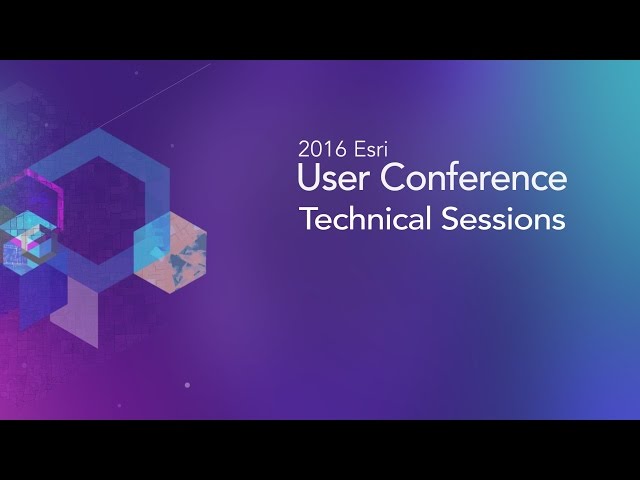 2016 Esri
User Conference
Technical Sessions